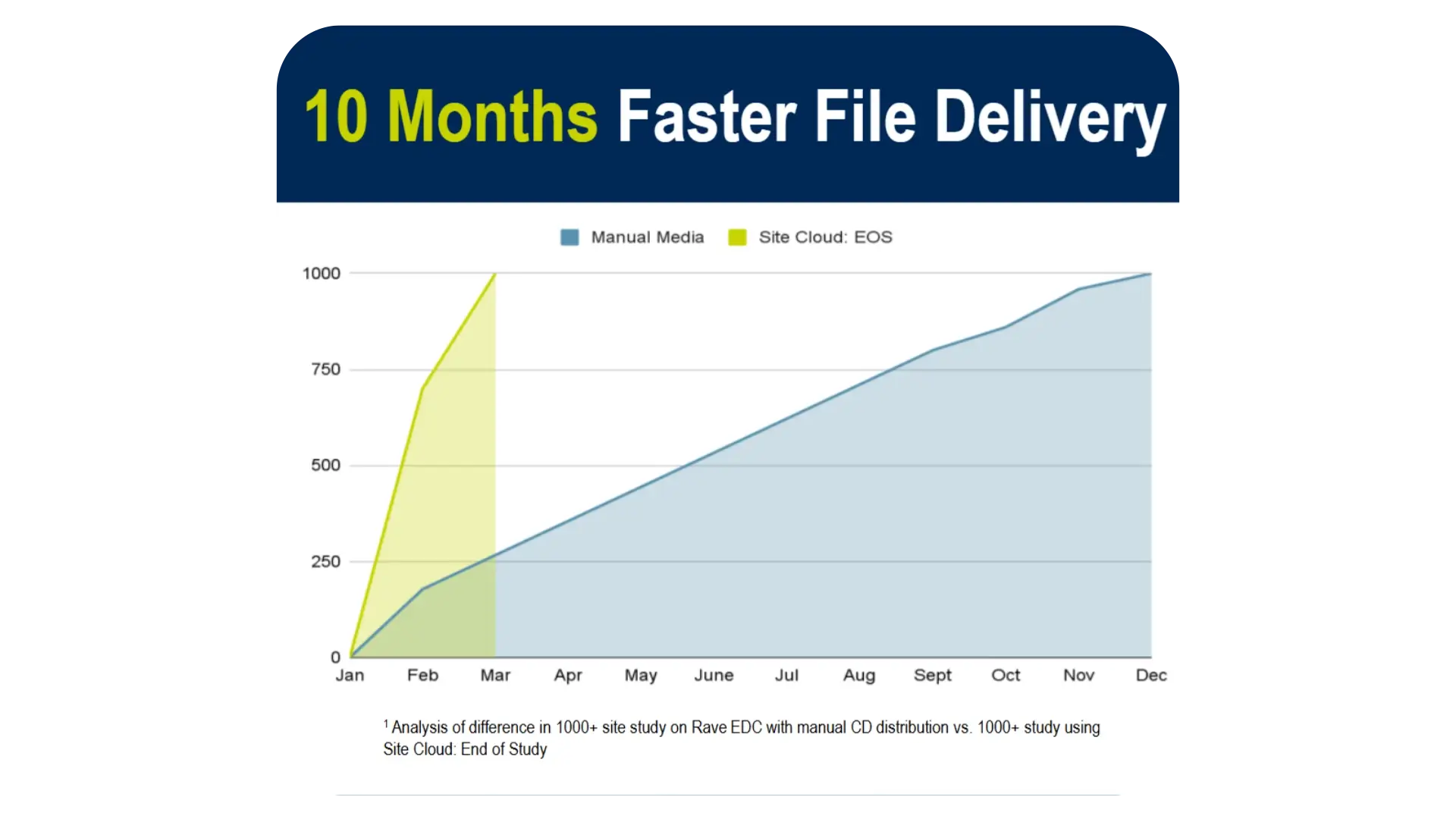 10 Months Faster File Delivery

Manual Media
Site Cloud: EOS

1000
750
500
250
0

Jan Feb Mar Apr May June Jul Aug Sept Oct Nov Dec

$^1$ Analysis of difference in 1000+ site study on Rave EDC with manual CD distribution vs. 1000+ study using Site Cloud: End of Study